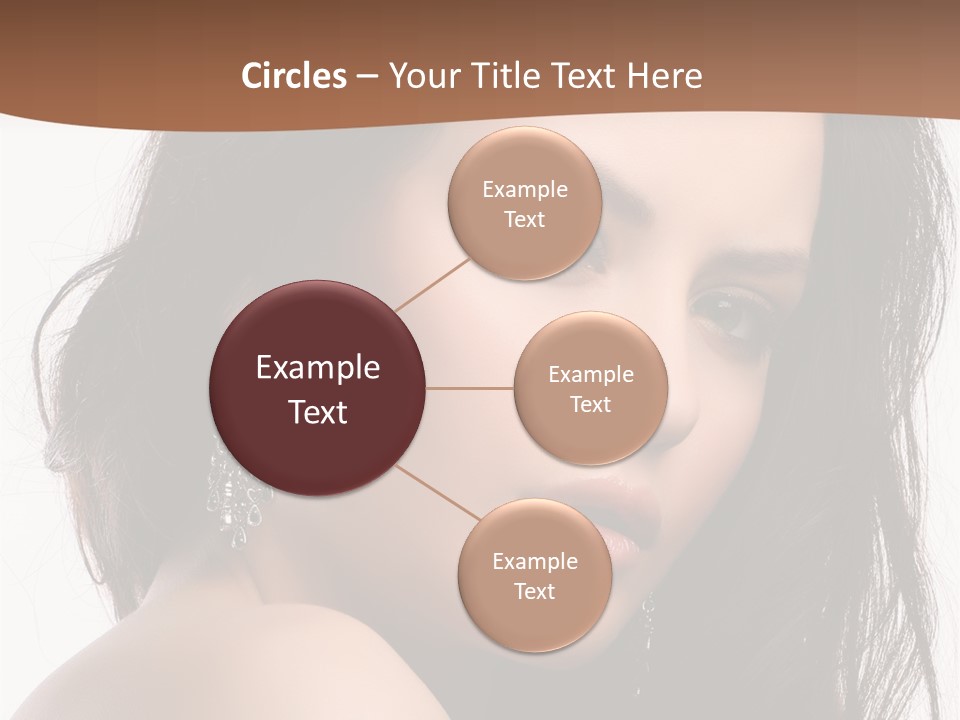 Circles – Your Title Text Here

Example Text

Example Text

Example Text

Example Text